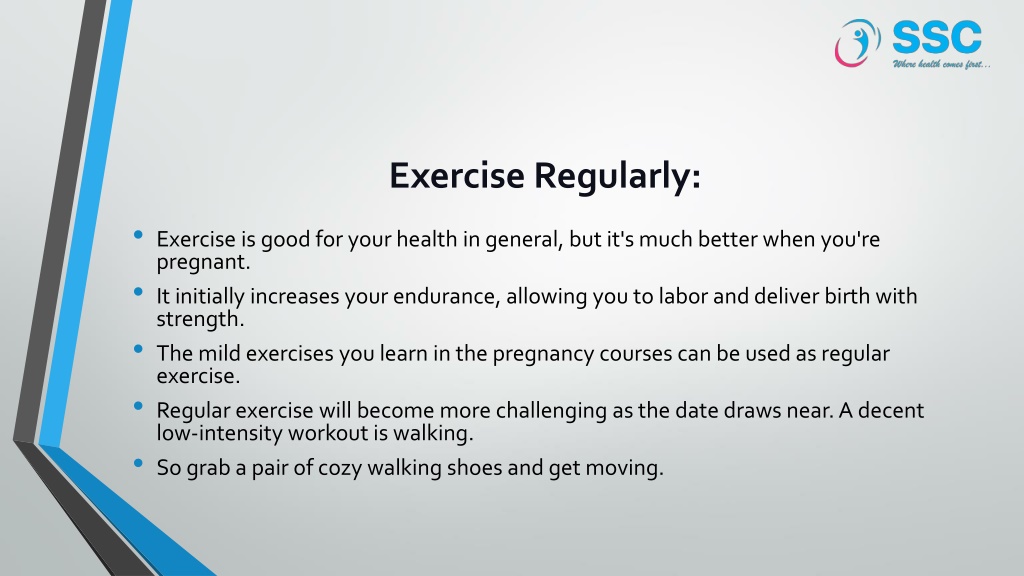 SSC
Where health comes first...

Exercise Regularly:

• Exercise is good for your health in general, but it's much better when you're pregnant.
• It initially increases your endurance, allowing you to labor and deliver birth with strength.
• The mild exercises you learn in the pregnancy courses can be used as regular exercise.
• Regular exercise will become more challenging as the date draws near. A decent low-intensity workout is walking.
• So grab a pair of cozy walking shoes and get moving.